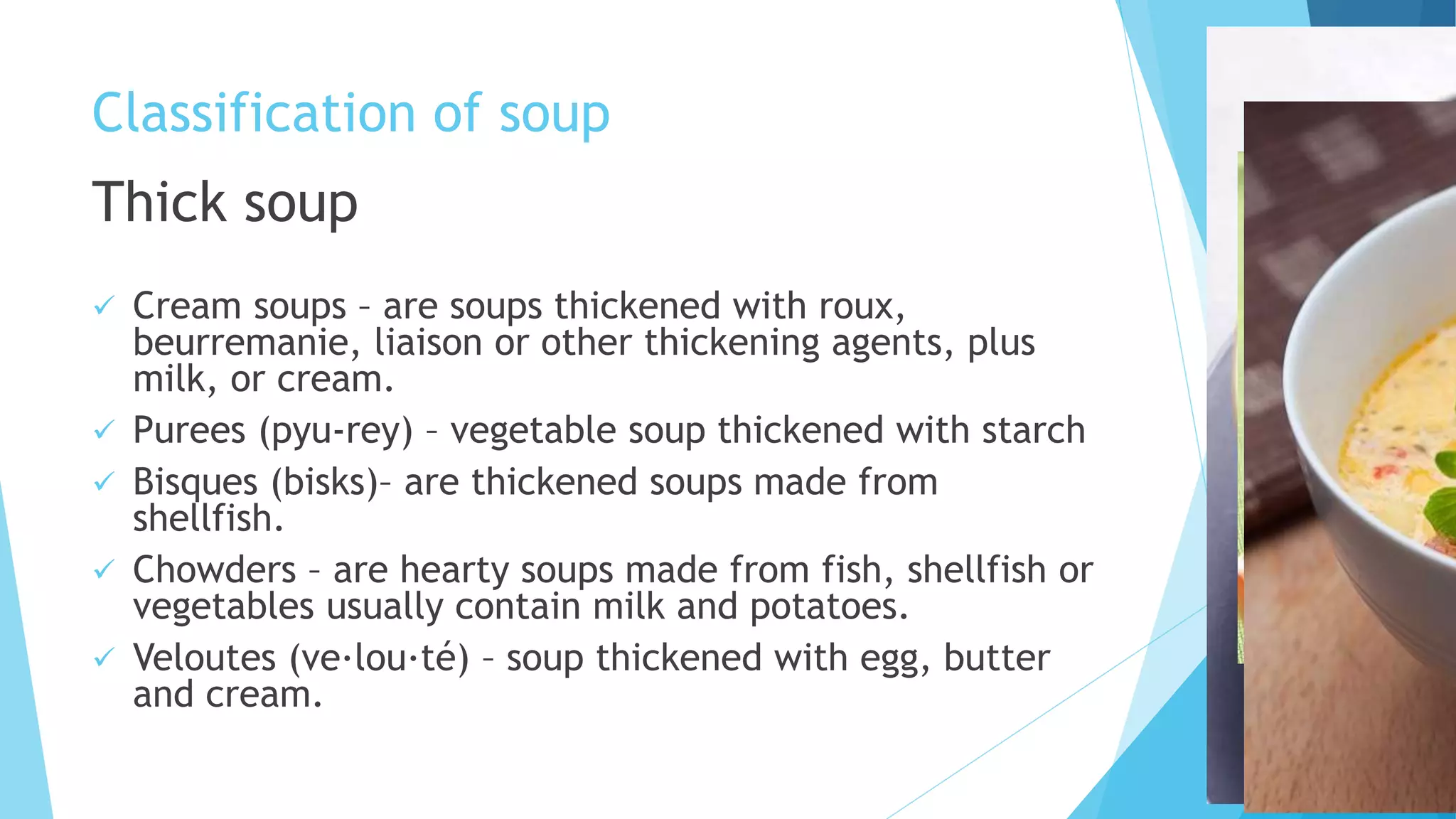 Classification of soup

Thick soup

✓ Cream soups – are soups thickened with roux, beurremanie, liaison or other thickening agents, plus milk, or cream.

✓ Purees (pyu-rey) – vegetable soup thickened with starch

✓ Bisques (bisks)– are thickened soups made from shellfish.

✓ Chowders – are hearty soups made from fish, shellfish or vegetables usually contain milk and potatoes.

✓ Veloutes (ve·lou·té) – soup thickened with egg, butter and cream.